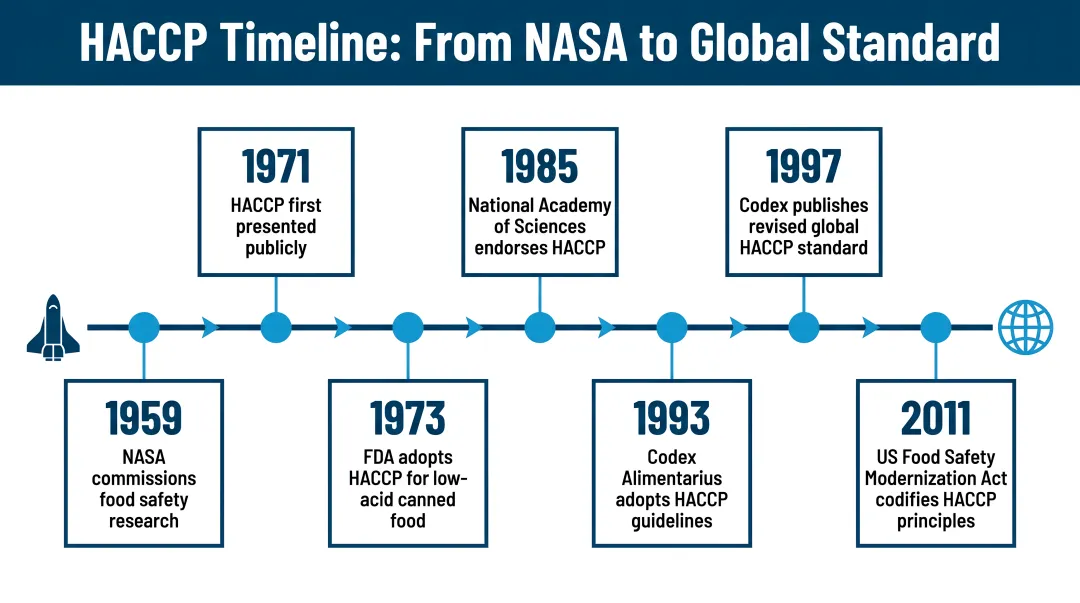 HACCP Timeline: From NASA to Global Standard

1959
NASA commissions food safety research

1971
HACCP first presented publicly

1973
FDA adopts HACCP for low-acid canned food

1985
National Academy of Sciences endorses HACCP

1993
Codex Alimentarius adopts HACCP guidelines

1997
Codex publishes revised global HACCP standard

2011
US Food Safety Modernization Act codifies HACCP principles